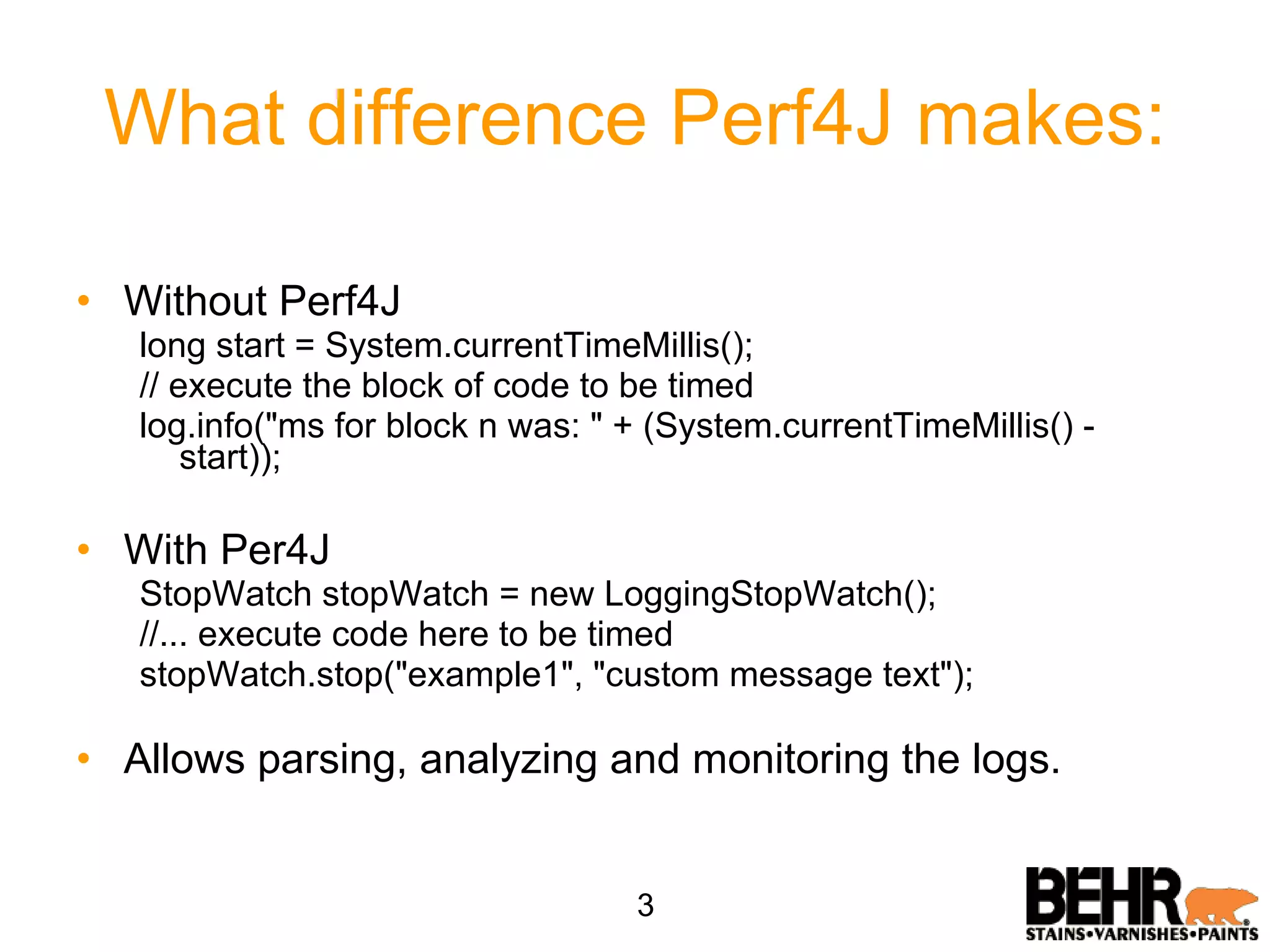 What difference Perf4J makes:

• Without Perf4J

long start = System.currentTimeMillis();
// execute the block of code to be timed
log.info("ms for block n was: " + (System.currentTimeMillis() - start));

• With Per4J

StopWatch stopWatch = new LoggingStopWatch();
//... execute code here to be timed
stopWatch.stop("example1", "custom message text");

• Allows parsing, analyzing and monitoring the logs.

3

BEHR
STAINS•VARNISHES•PAINTS